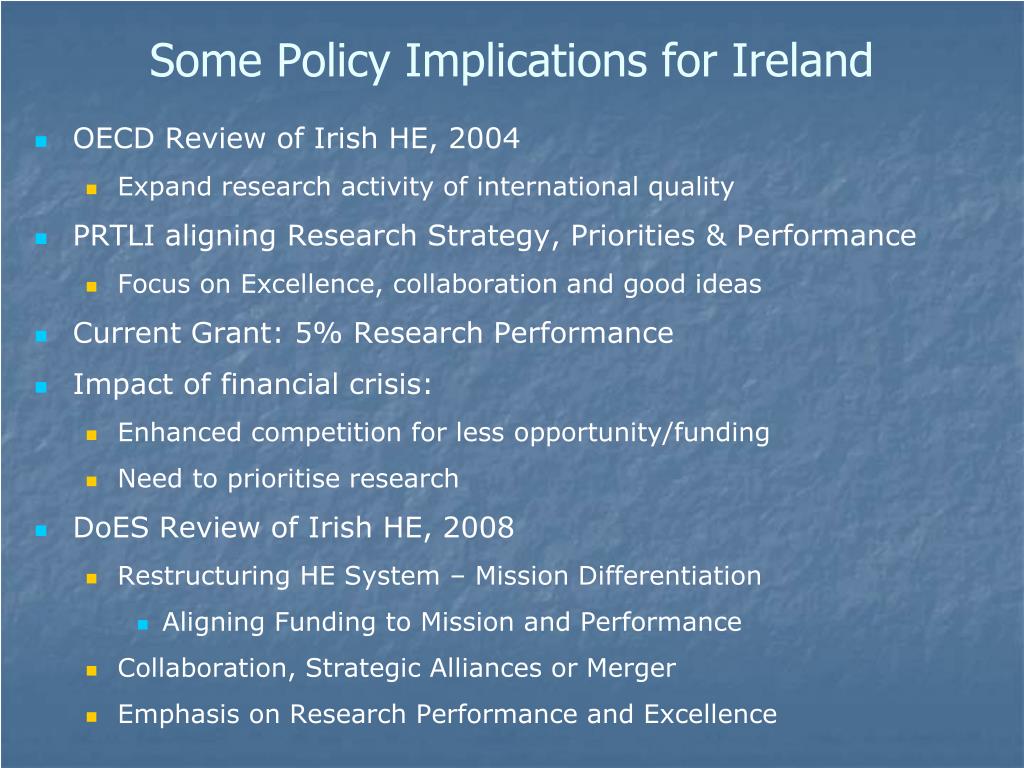 Some Policy Implications for Ireland

- OECD Review of Irish HE, 2004
  - Expand research activity of international quality
- PRTLI aligning Research Strategy, Priorities & Performance
  - Focus on Excellence, collaboration and good ideas
- Current Grant: 5% Research Performance
- Impact of financial crisis:
  - Enhanced competition for less opportunity/funding
  - Need to prioritise research
- DoES Review of Irish HE, 2008
  - Restructuring HE System – Mission Differentiation
    - Aligning Funding to Mission and Performance
  - Collaboration, Strategic Alliances or Merger
  - Emphasis on Research Performance and Excellence